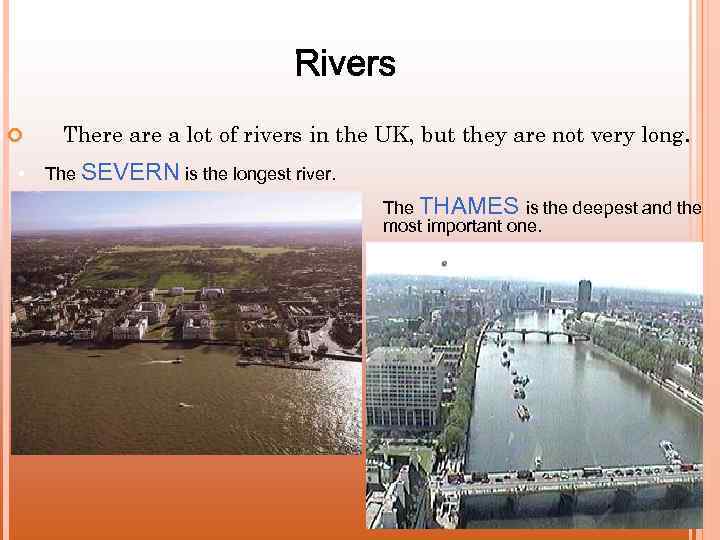 Rivers

There are a lot of rivers in the UK, but they are not very long.

The SEVERN is the longest river.

The THAMES is the deepest and the most important one.